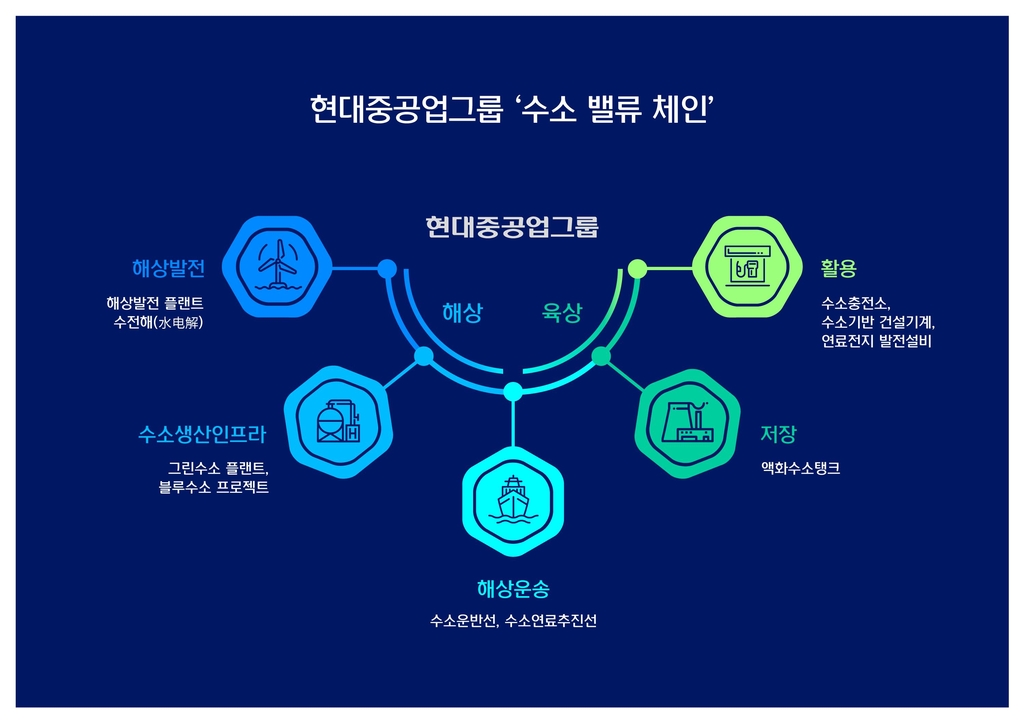 현대중공업그룹 '수소 밸류 체인'

현대중공업그룹

해상

육상

해상발전

해상발전 플랜트
수전해(水电解)

수소생산인프라

그린수소 플랜트,
블루수소 프로젝트

해상운송

수소운반선, 수소연료추진선

저장

액화수소탱크

활용

수소충전소,
수소기반 건설기계,
연료전지 발전설비